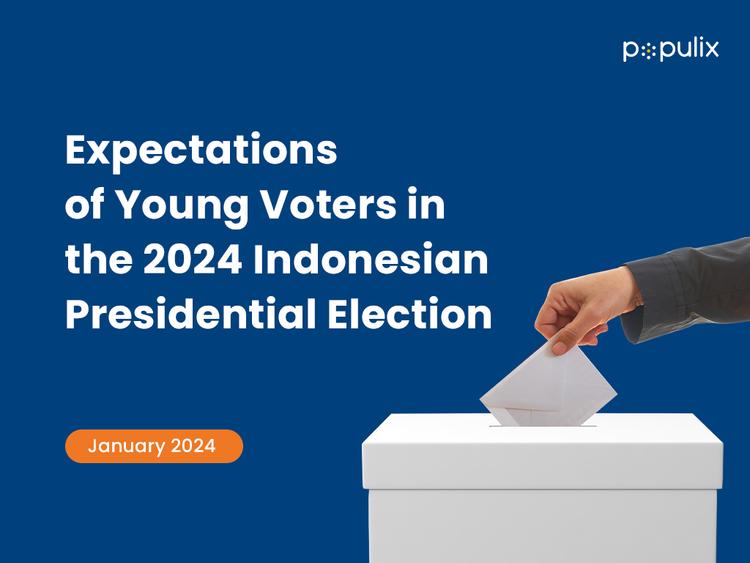 populix

Expectations of Young Voters in the 2024 Indonesian Presidential Election

January 2024